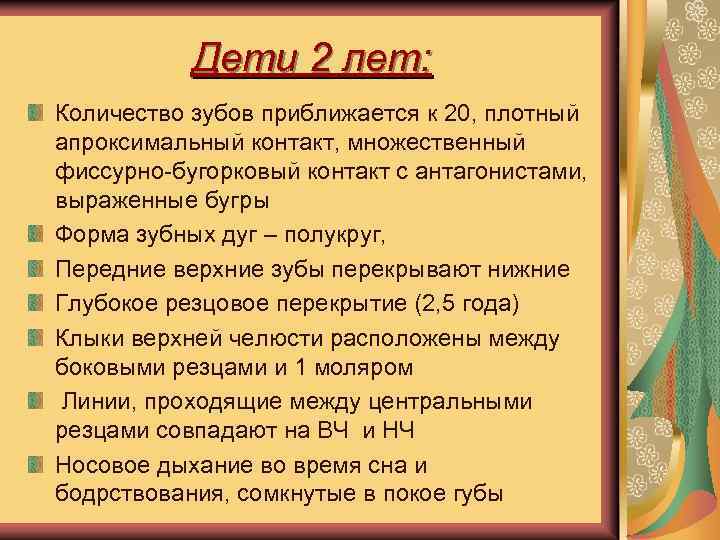 Дети 2 лет:

Количество зубов приближается к 20, плотный апроксимальный контакт, множественный фиссурно-бугорковый контакт с антагонистами, выраженные бугры

Форма зубных дуг – полукруг,

Передние верхние зубы перекрывают нижние

Глубокое резцовое перекрытие (2,5 года)

Клыки верхней челюсти расположены между боковыми резцами и 1 моляром

Линии, проходящие между центральными резцами совпадают на ВЧ и НЧ

Носовое дыхание во время сна и бодрствования, сомкнутые в покое губы